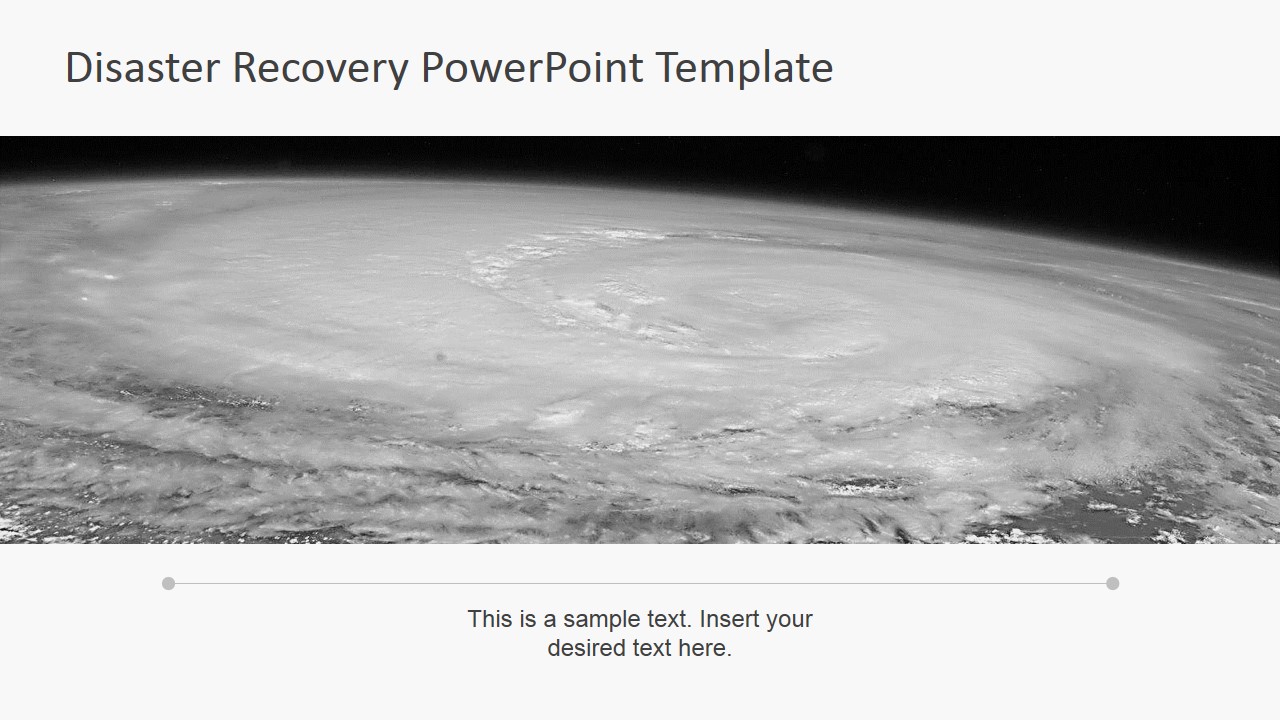 Disaster Recovery PowerPoint Template

This is a sample text. Insert your desired text here.